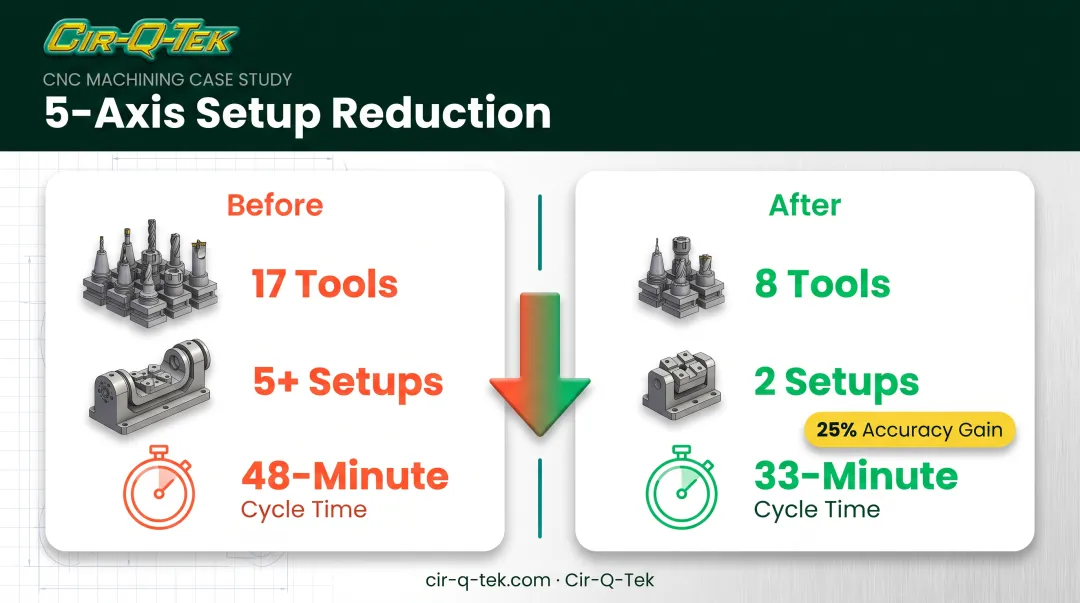 CIR-Q-TEK

CNC MACHINING CASE STUDY

5-Axis Setup Reduction

Before

17 Tools

5+ Setups

48-Minute
Cycle Time

After

8 Tools

2 Setups

25% Accuracy Gain

33-Minute
Cycle Time

cir-q-tek.com · Cir-Q-Tek